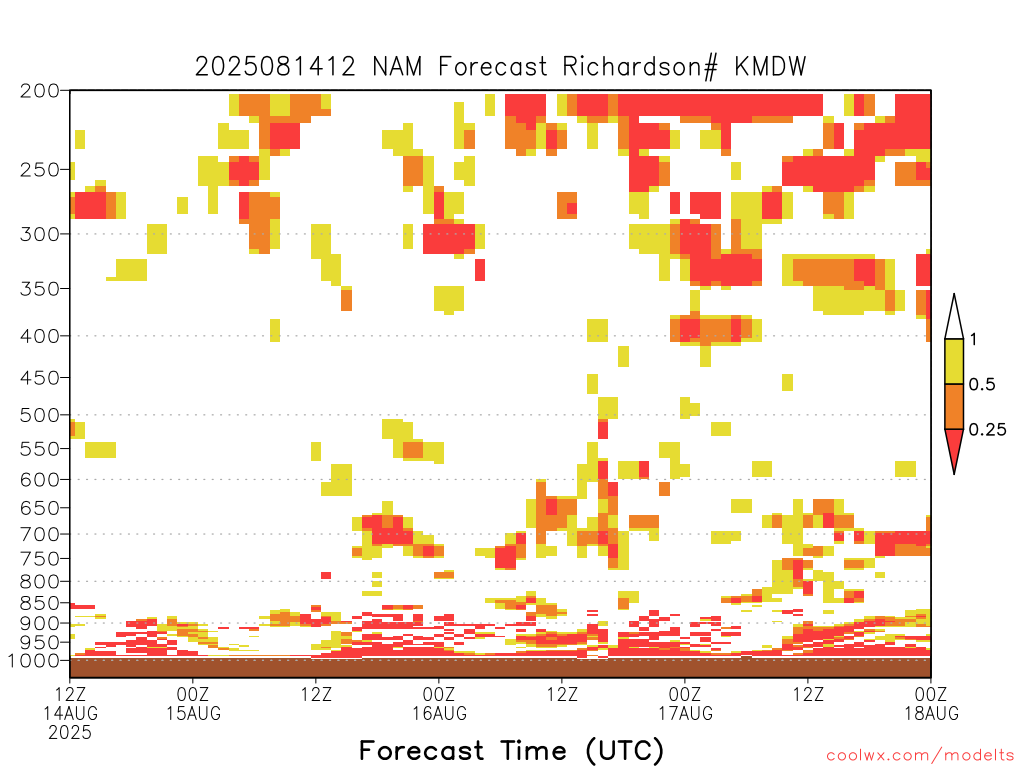 2025081412 NAM Forecast Richardson# KMDW

200
250
300
350
400
450
500
550
600
650
700
750
800
850
900
950
1000

1
0.5
0.25

12Z 14AUG 2025
00Z 15AUG
12Z
00Z 16AUG
12Z
00Z 17AUG
12Z
00Z 18AUG

Forecast Time (UTC)

coolwx.com/modelts